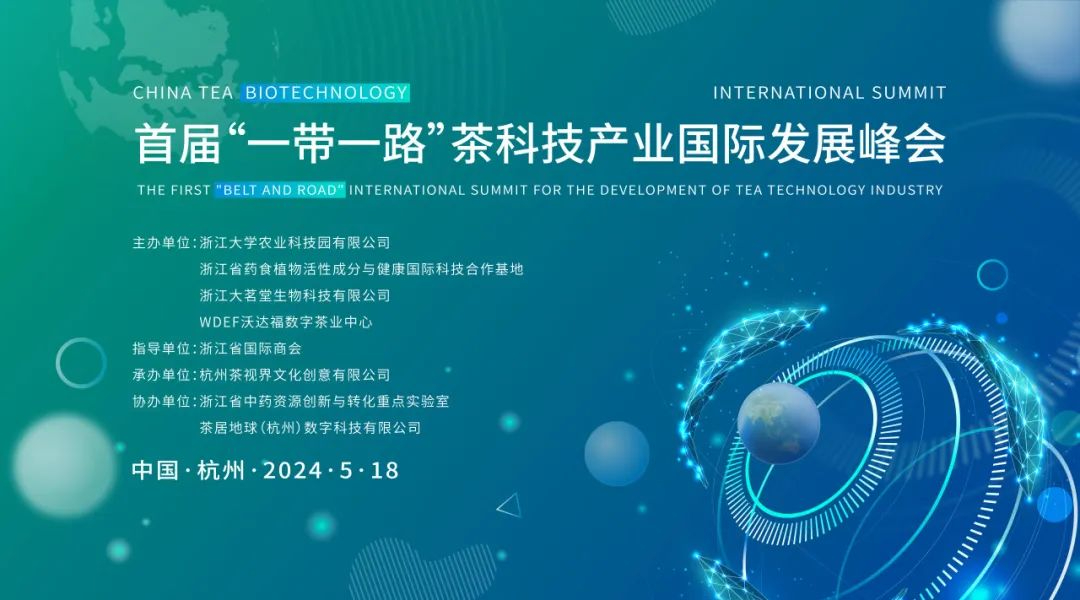 CHINA TEA BIOTECHNOLOGY INTERNATIONAL SUMMIT

首届“一带一路”茶科技产业国际发展峰会

THE FIRST "BELT AND ROAD" INTERNATIONAL SUMMIT FOR THE DEVELOPMENT OF TEA TECHNOLOGY INDUSTRY

主办单位：浙江大学农业科技园有限公司
浙江省药食植物活性成分与健康国际科技合作基地
浙江大茗堂生物科技有限公司
WDEF沃达福数字茶业中心
指导单位：浙江省国际商会
承办单位：杭州茶视界文化创意有限公司
协办单位：浙江省中药资源创新与转化重点实验室
茶居地球（杭州）数字科技有限公司

中国·杭州·2024·5·18